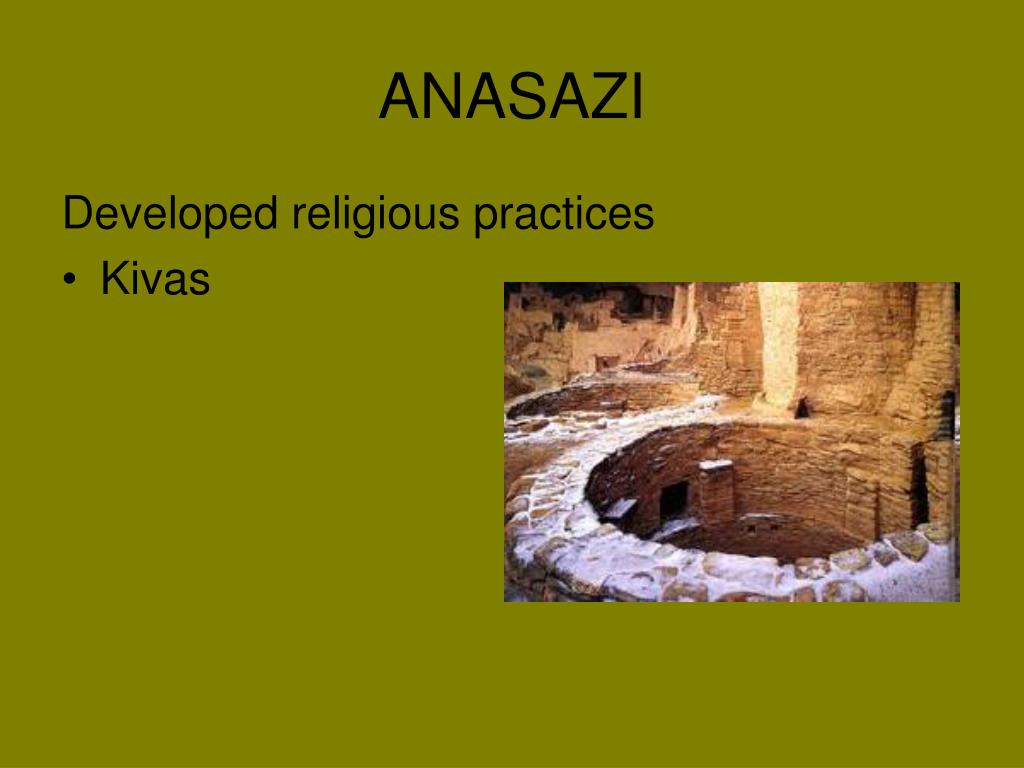 ANASAZI

Developed religious practices

• Kivas